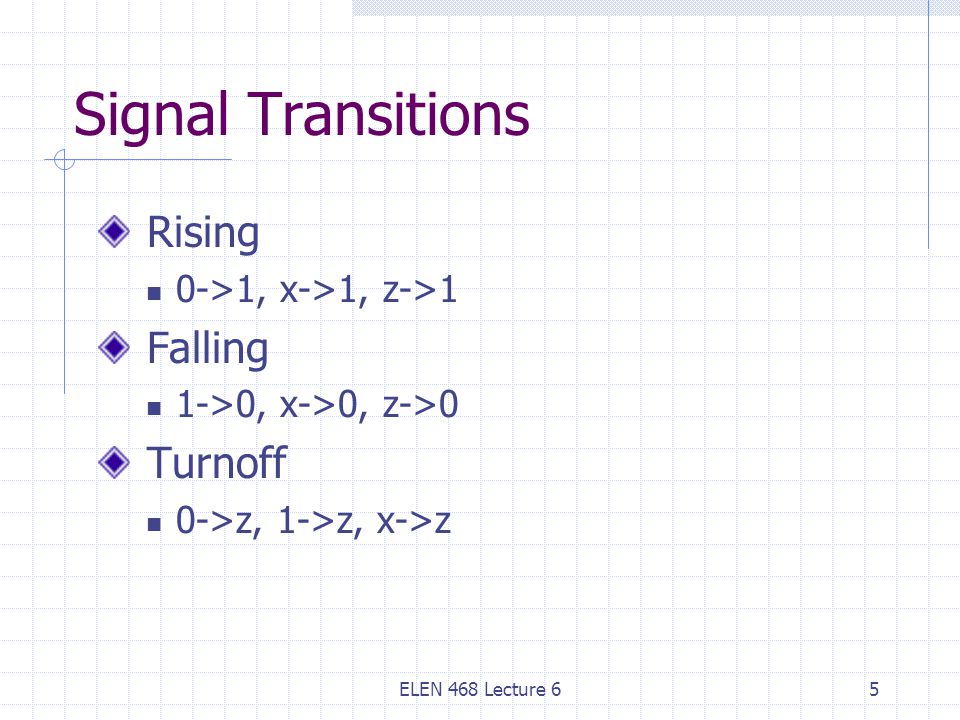 Signal Transitions

Rising
0->1, x->1, z->1

Falling
1->0, x->0, z->0

Turnoff
0->z, 1->z, x->z

ELEN 468 Lecture 6

5